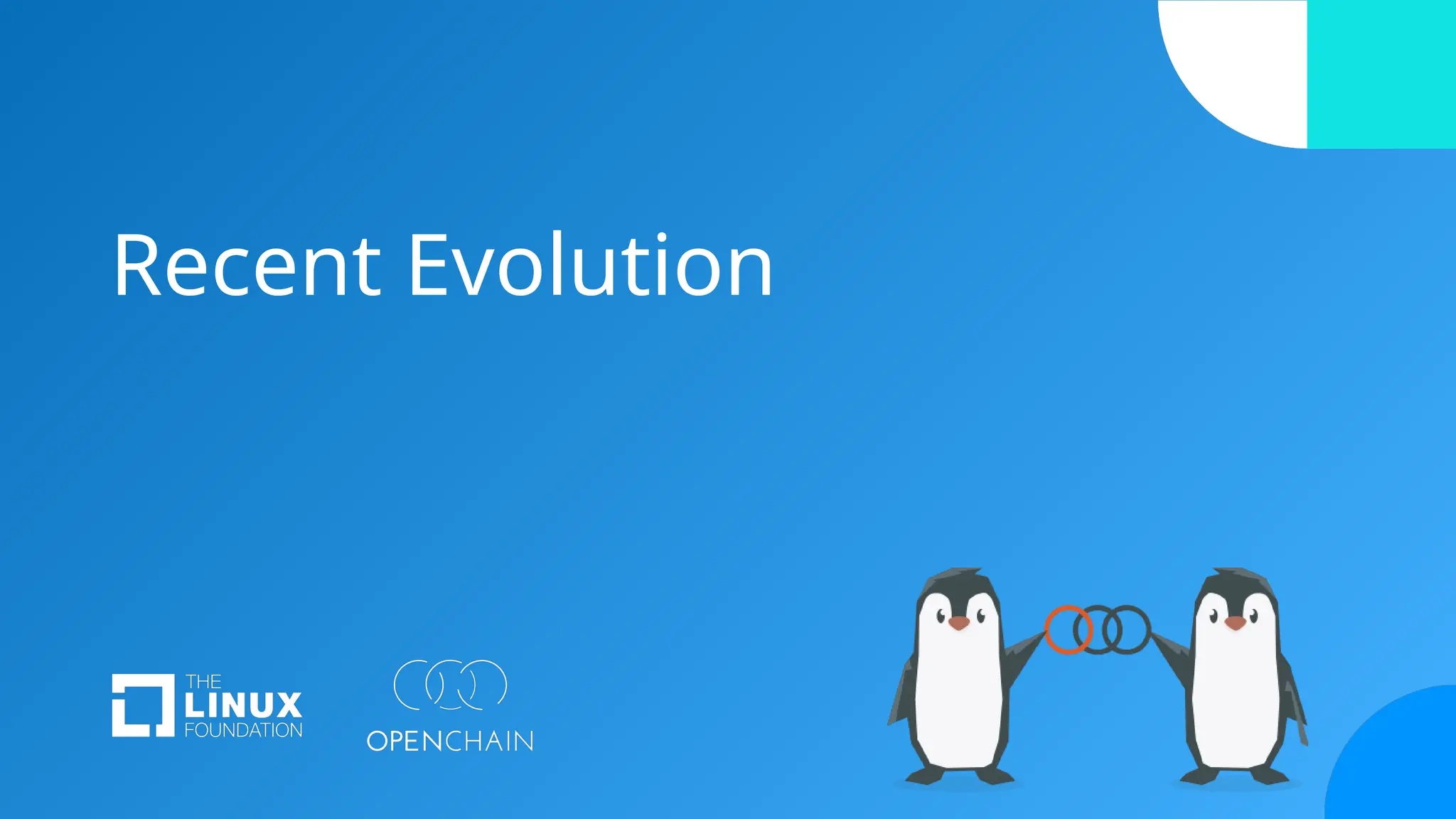 Recent Evolution

THE LINUX FOUNDATION

OPENCHAIN